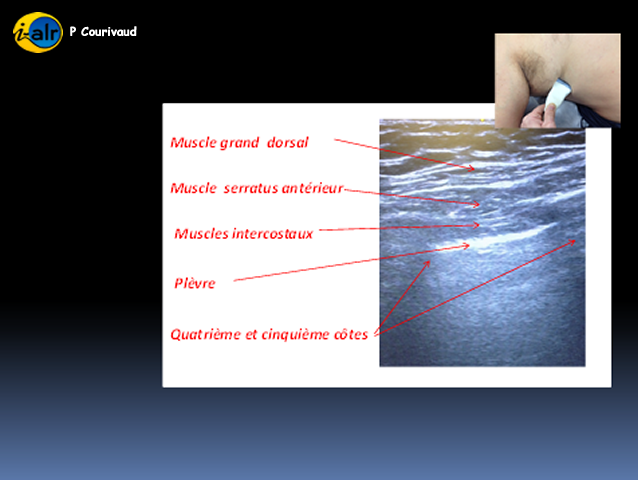 i-alr P Courivaud

Muscle grand dorsal

Muscle serratus antérieur

Muscles intercostaux

Plèvre

Quatrième et cinquième côtes